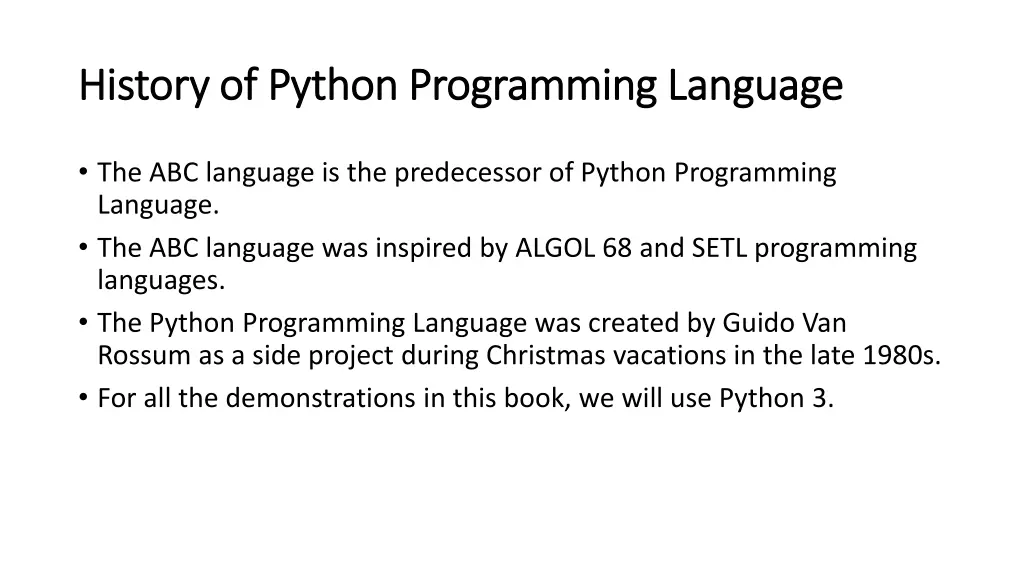 History of Python Programming Language

• The ABC language is the predecessor of Python Programming Language.
• The ABC language was inspired by ALGOL 68 and SETL programming languages.
• The Python Programming Language was created by Guido Van Rossum as a side project during Christmas vacations in the late 1980s.
• For all the demonstrations in this book, we will use Python 3.